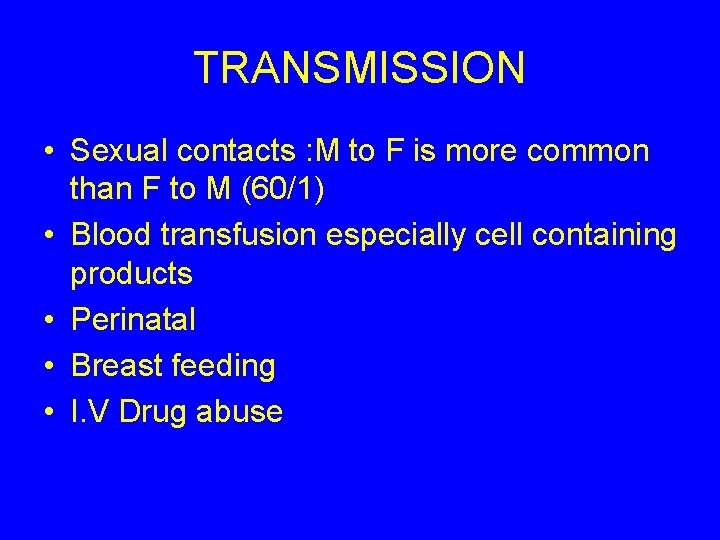 TRANSMISSION

• Sexual contacts :M to F is more common than F to M (60/1)
• Blood transfusion especially cell containing products
• Perinatal
• Breast feeding
• I.V Drug abuse